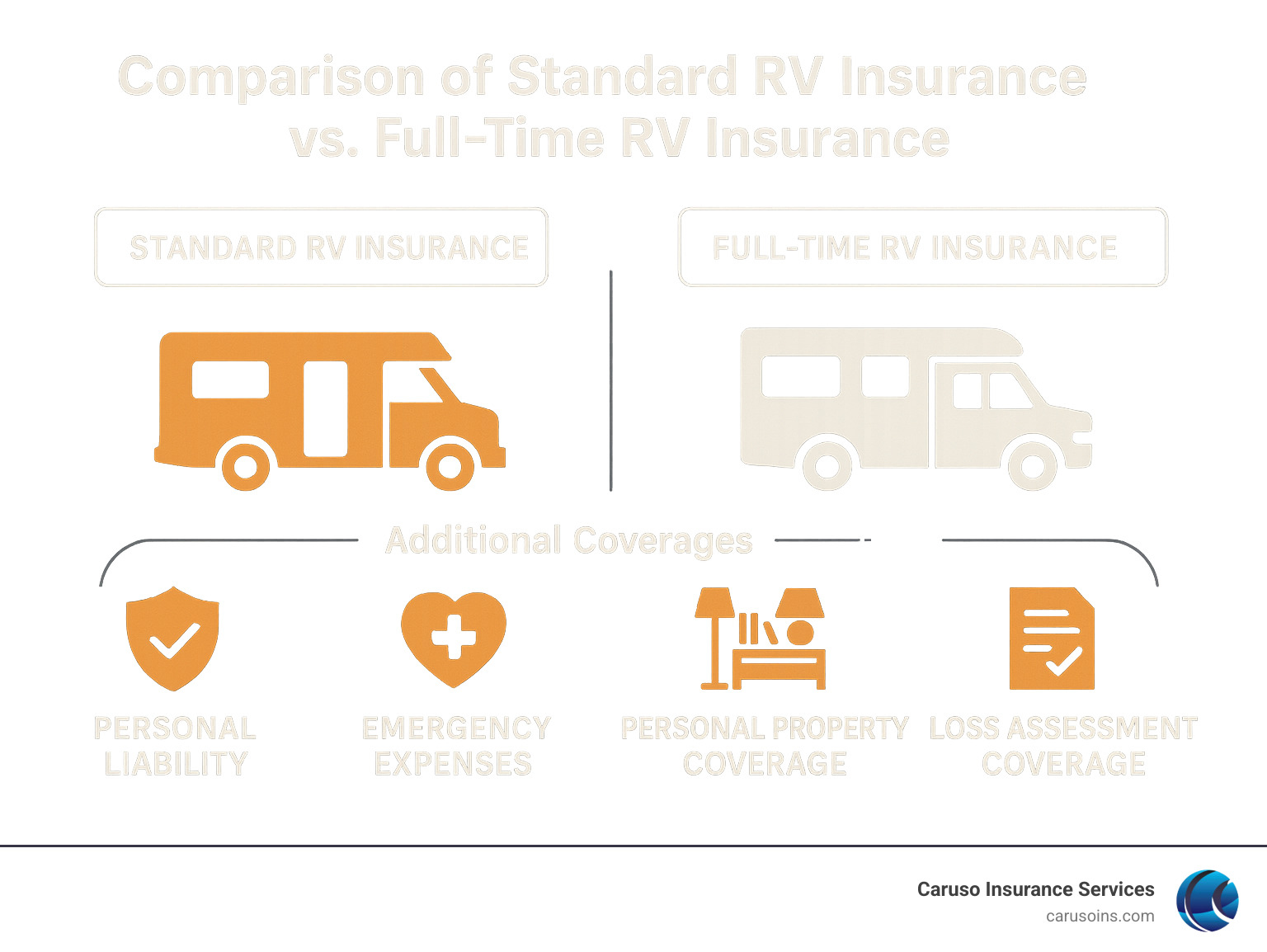 Comparison of Standard RV Insurance vs. Full-Time RV Insurance

STANDARD RV INSURANCE

FULL-TIME RV INSURANCE

Additional Coverages

PERSONAL LIABILITY

EMERGENCY EXPENSES

PERSONAL PROPERTY COVERAGE

LOSS ASSESSMENT COVERAGE

Caruso Insurance Services
carusoins.com